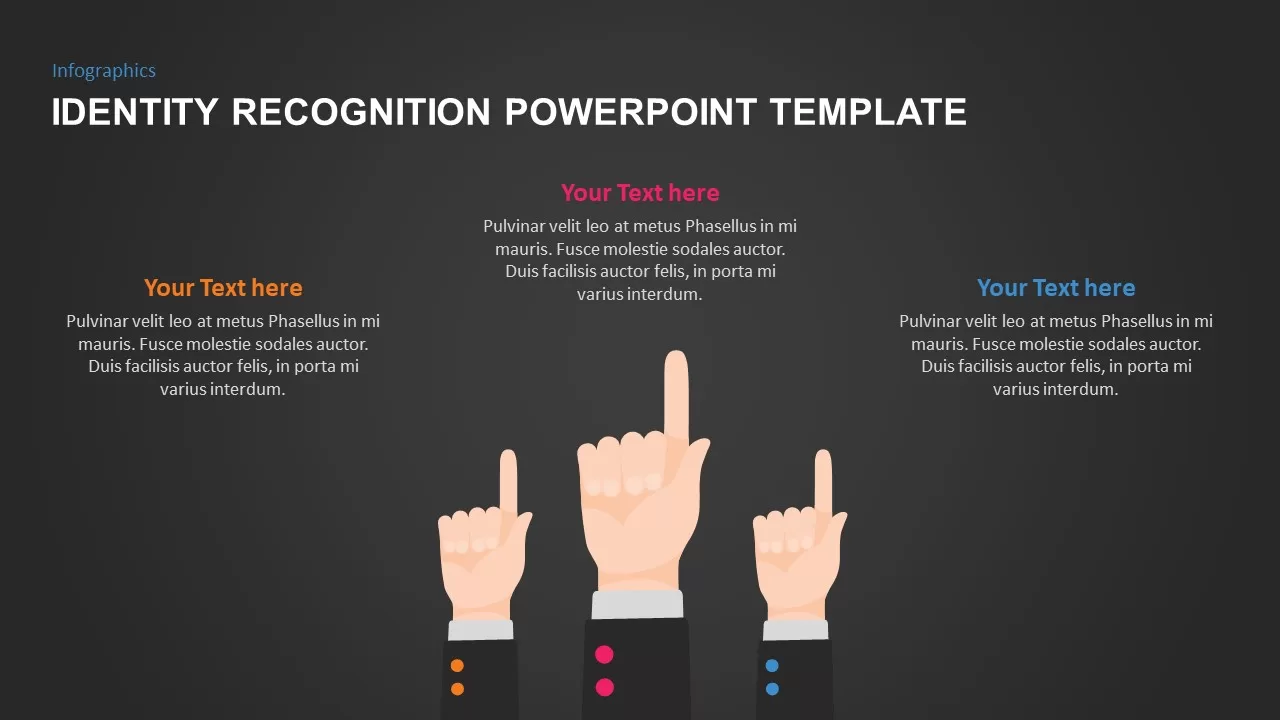 Infographics

IDENTITY RECOGNITION POWERPOINT TEMPLATE

Your Text here

Pulvinar velit leo at metus Phasellus in mi mauris. Fusce molestie sodales auctor. Duis facilisis auctor felis, in porta mi varius interdum.

Your Text here

Pulvinar velit leo at metus Phasellus in mi mauris. Fusce molestie sodales auctor. Duis facilisis auctor felis, in porta mi varius interdum.

Your Text here

Pulvinar velit leo at metus Phasellus in mi mauris. Fusce molestie sodales auctor. Duis facilisis auctor felis, in porta mi varius interdum.